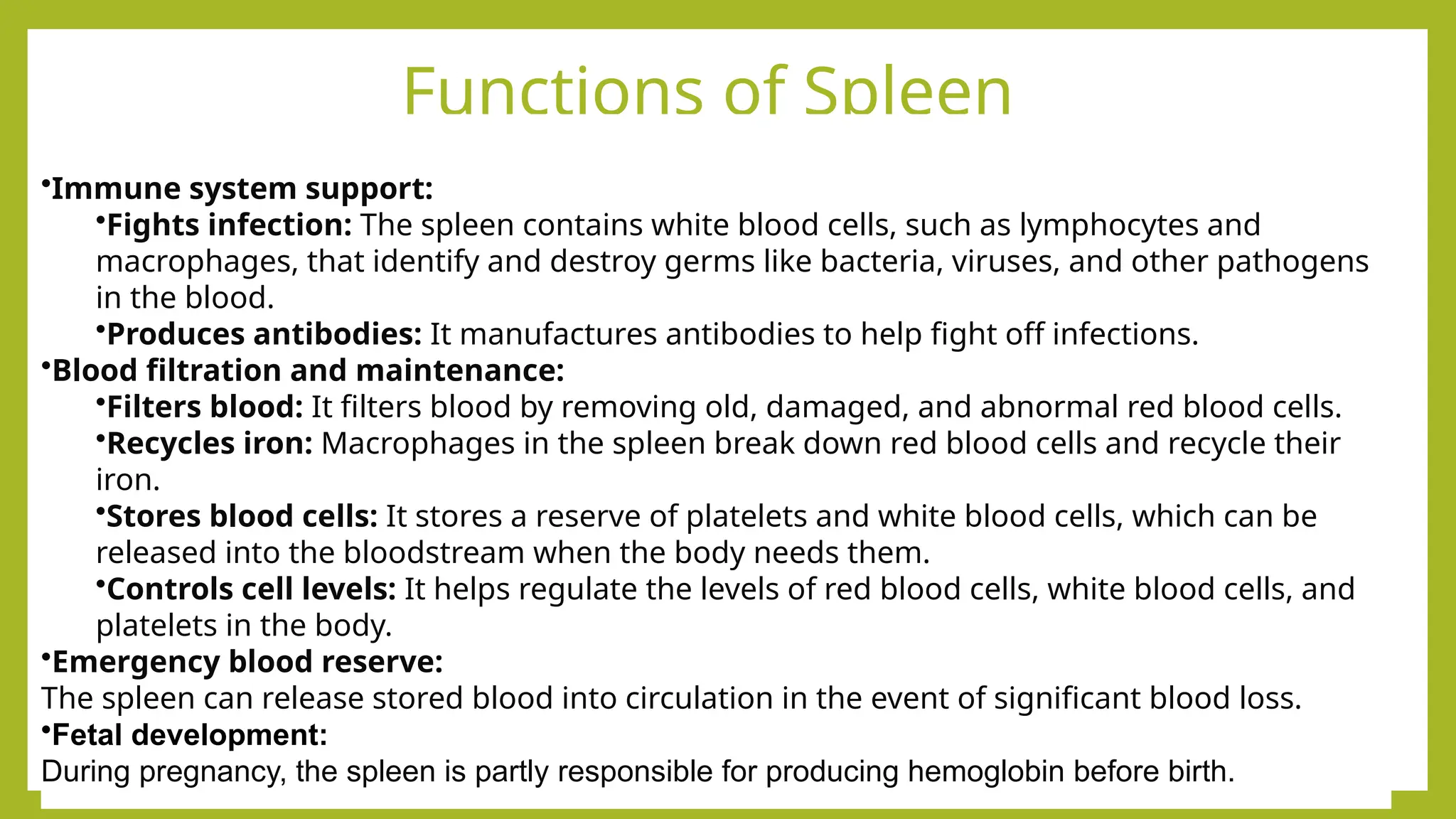 Functions of Spleen

•Immune system support:

•Fights infection: The spleen contains white blood cells, such as lymphocytes and macrophages, that identify and destroy germs like bacteria, viruses, and other pathogens in the blood.

•Produces antibodies: It manufactures antibodies to help fight off infections.

•Blood filtration and maintenance:

•Filters blood: It filters blood by removing old, damaged, and abnormal red blood cells.

•Recycles iron: Macrophages in the spleen break down red blood cells and recycle their iron.

•Stores blood cells: It stores a reserve of platelets and white blood cells, which can be released into the bloodstream when the body needs them.

•Controls cell levels: It helps regulate the levels of red blood cells, white blood cells, and platelets in the body.

•Emergency blood reserve:

The spleen can release stored blood into circulation in the event of significant blood loss.

•Fetal development:

During pregnancy, the spleen is partly responsible for producing hemoglobin before birth.